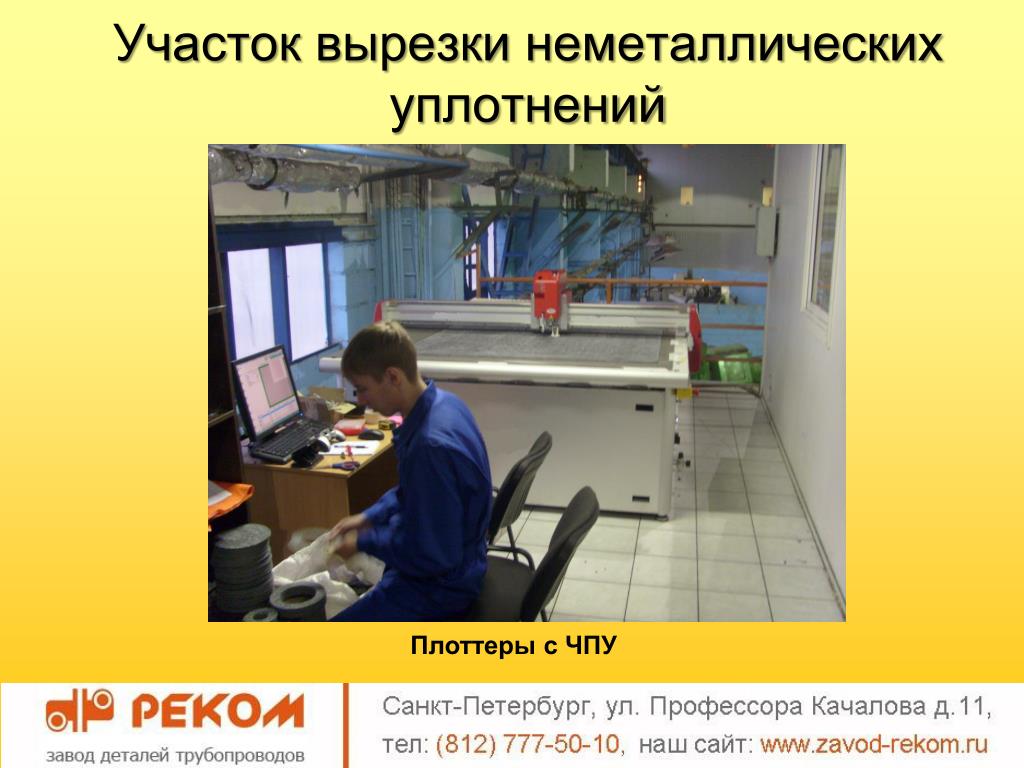 Участок вырезки неметаллических уплотнений

Плоттеры с ЧПУ

РЕКОМ
завод деталей трубопроводов

Санкт-Петербург, ул. Профессора Качалова д.11,
тел: (812) 777-50-10, наш сайт: www.zavod-rekom.ru